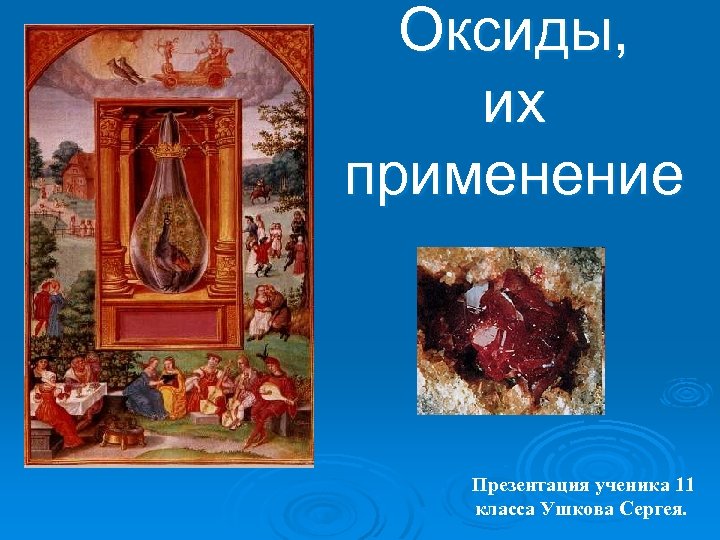 Оксиды, их применение

Презентация ученика 11 класса Ушкова Сергея.